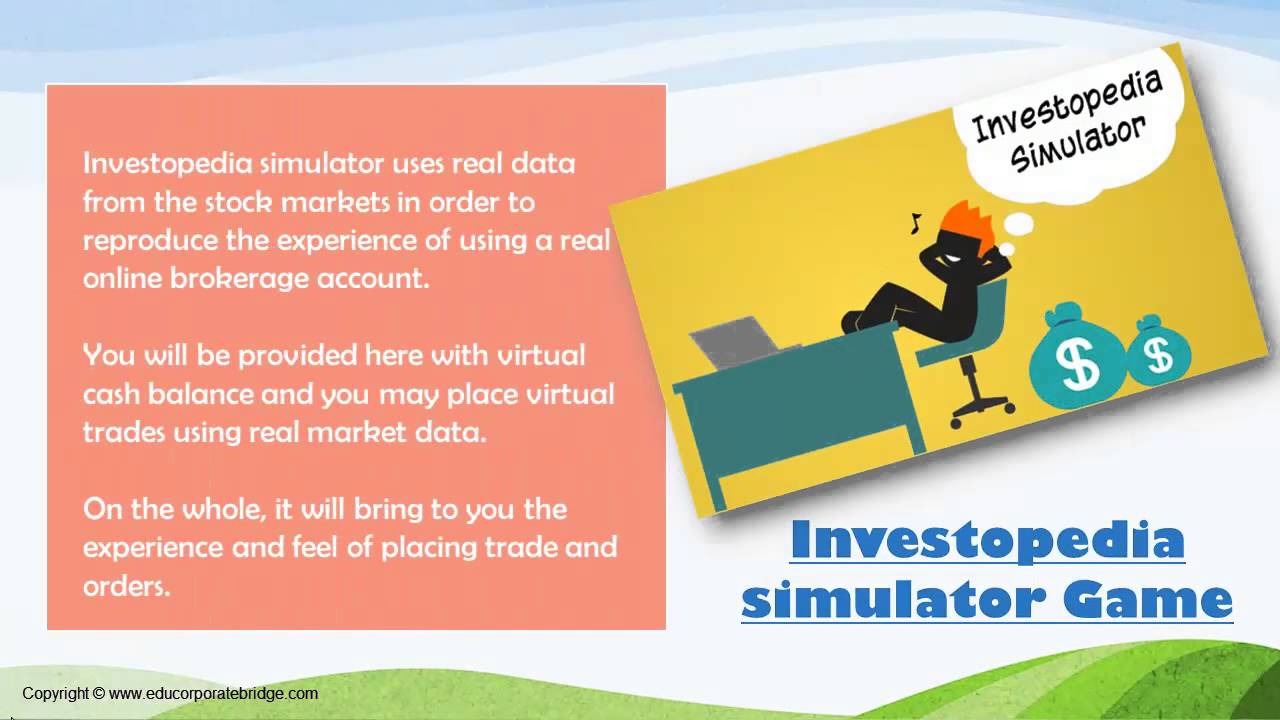 Investopedia simulator uses real data from the stock markets in order to reproduce the experience of using a real online brokerage account.

You will be provided here with virtual cash balance and you may place virtual trades using real market data.

On the whole, it will bring to you the experience and feel of placing trade and orders.

Investopedia Simulator

$

$

Investopedia simulator Game

Copyright © www.educorporatebridge.com